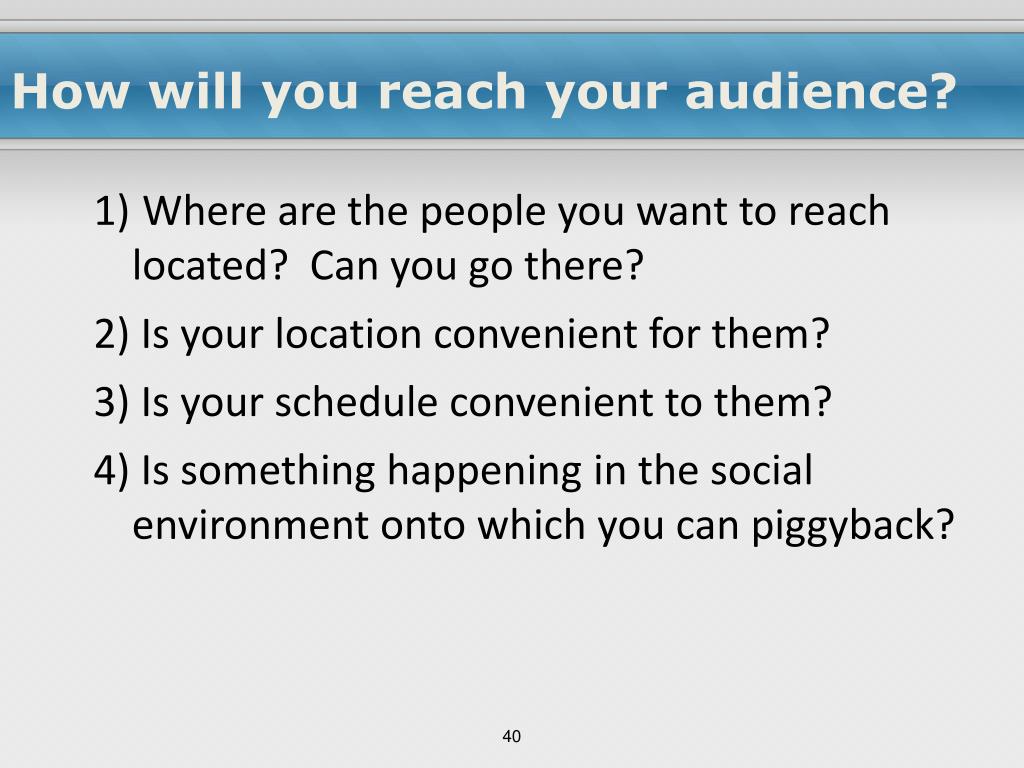 How will you reach your audience?

1) Where are the people you want to reach located? Can you go there?

2) Is your location convenient for them?

3) Is your schedule convenient to them?

4) Is something happening in the social environment onto which you can piggyback?

40